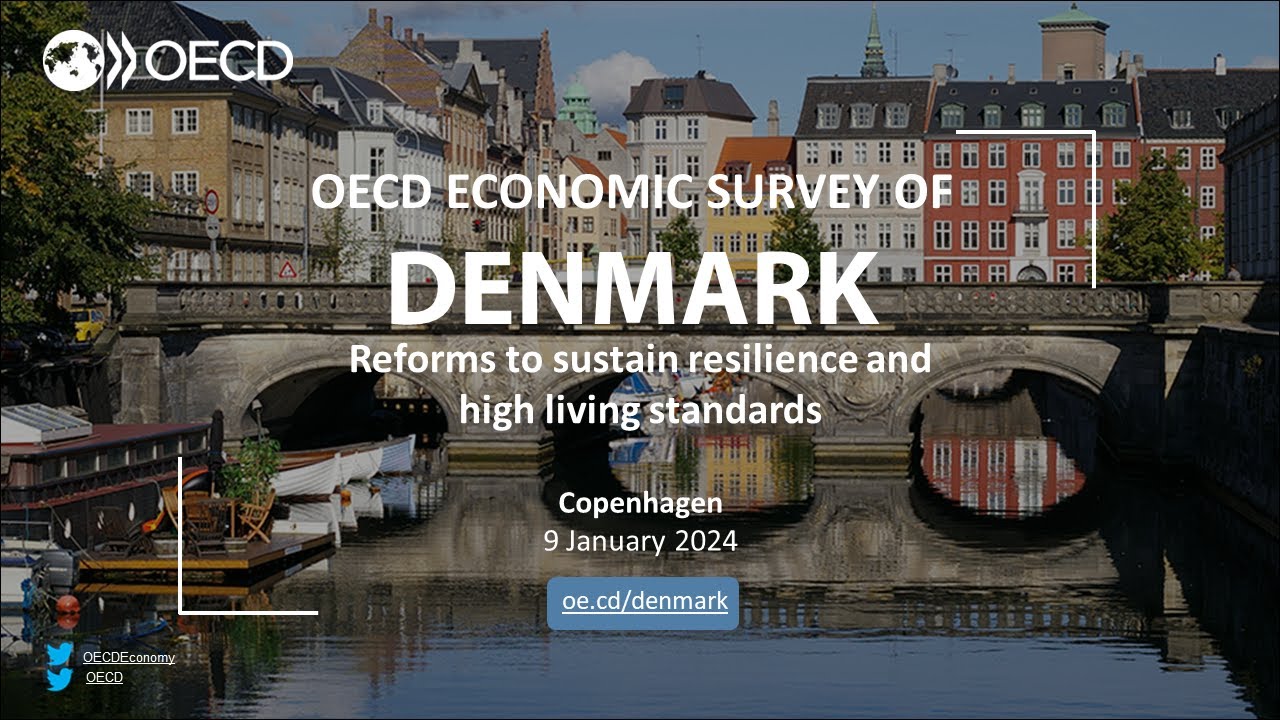 OECD

OECD ECONOMIC SURVEY OF

DENMARK

Reforms to sustain resilience and high living standards

Copenhagen
9 January 2024

oe.cd/denmark

OECDEconomy
OECD